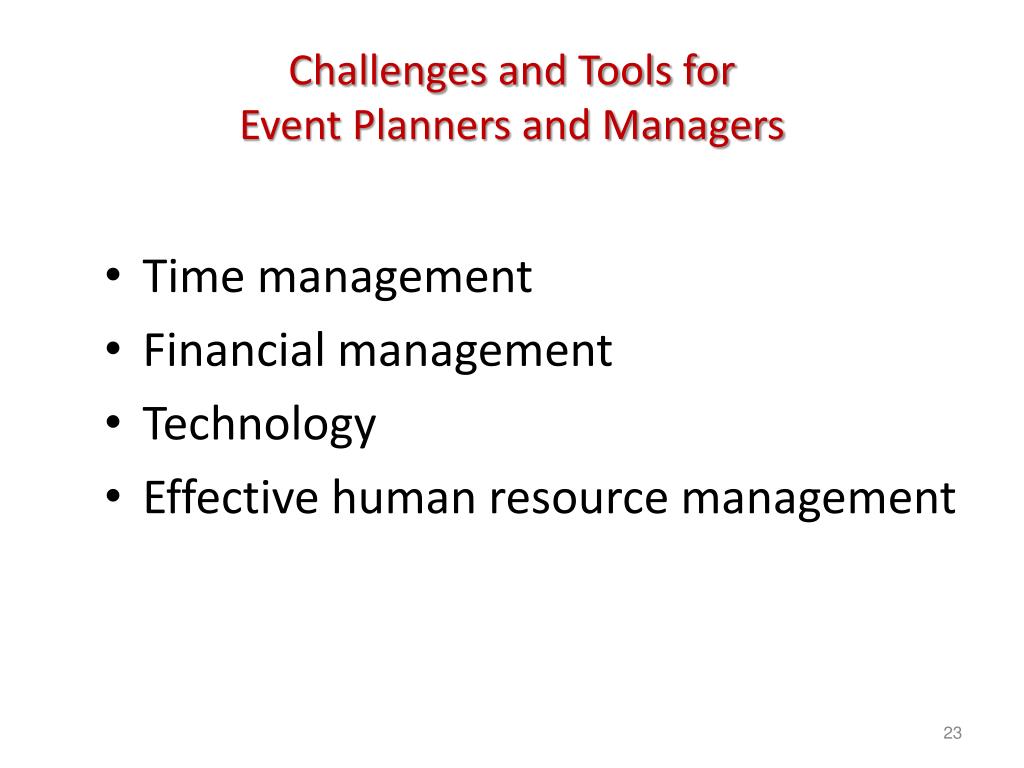 Challenges and Tools for
Event Planners and Managers

• Time management
• Financial management
• Technology
• Effective human resource management

23